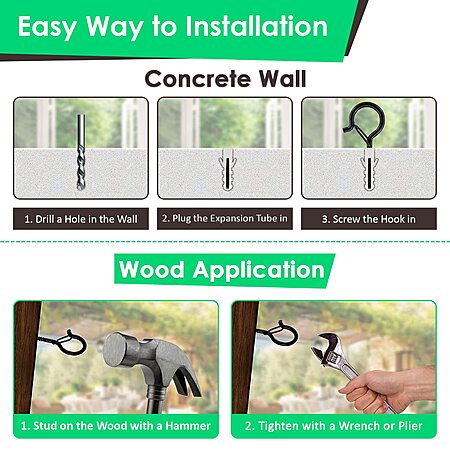 Easy Way to Installation

Concrete Wall

1. Drill a Hole in the Wall

2. Plug the Expansion Tube in

3. Screw the Hook in

Wood Application

1. Stud on the Wood with a Hammer

2. Tighten with a Wrench or Plier